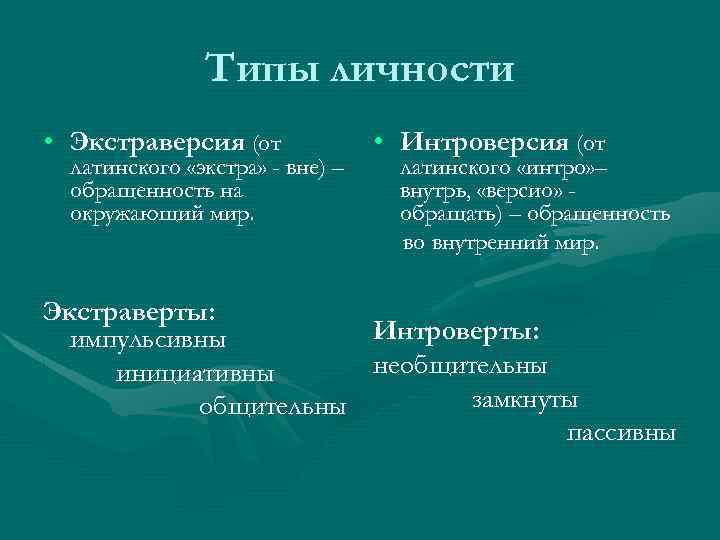 Типы личности

• Экстраверсия (от латинского «экстра» - вне) – обращенность на окружающий мир.

Экстраверты:
импульсивны
инициативны
общительны

• Интроверсия (от латинского «интро»– внутрь, «версио» - обращать) – обращенность во внутренний мир.

Интроверты:
необщительны
замкнуты
пассивны